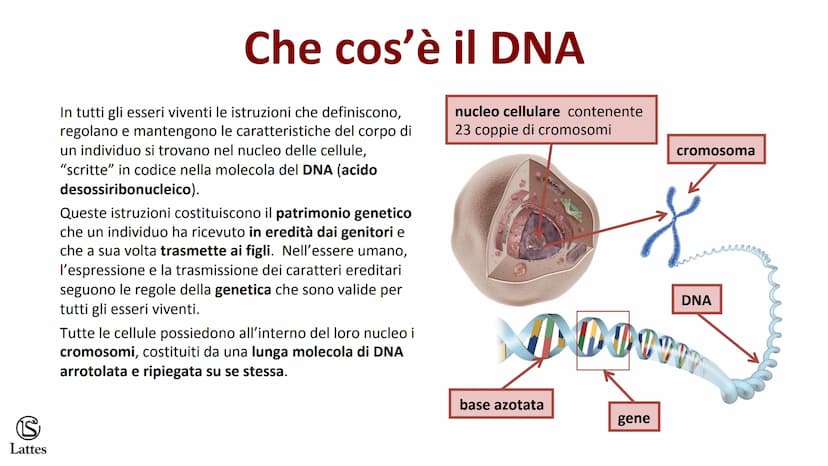 Che cos'è il DNA

In tutti gli esseri viventi le istruzioni che definiscono, regolano e mantengono le caratteristiche del corpo di un individuo si trovano nel nucleo delle cellule, "scritte" in codice nella molecola del DNA (acido desossiribonucleico).

Queste istruzioni costituiscono il patrimonio genetico che un individuo ha ricevuto in eredità dai genitori e che a sua volta trasmette ai figli. Nell'essere umano, l'espressione e la trasmissione dei caratteri ereditari seguono le regole della genetica che sono valide per tutti gli esseri viventi.

Tutte le cellule possiedono all'interno del loro nucleo i cromosomi, costituiti da una lunga molecola di DNA arrotolata e ripiegata su se stessa.

nucleo cellulare contenente 23 coppie di cromosomi

cromosoma

DNA

base azotata

gene

LS
Lattes